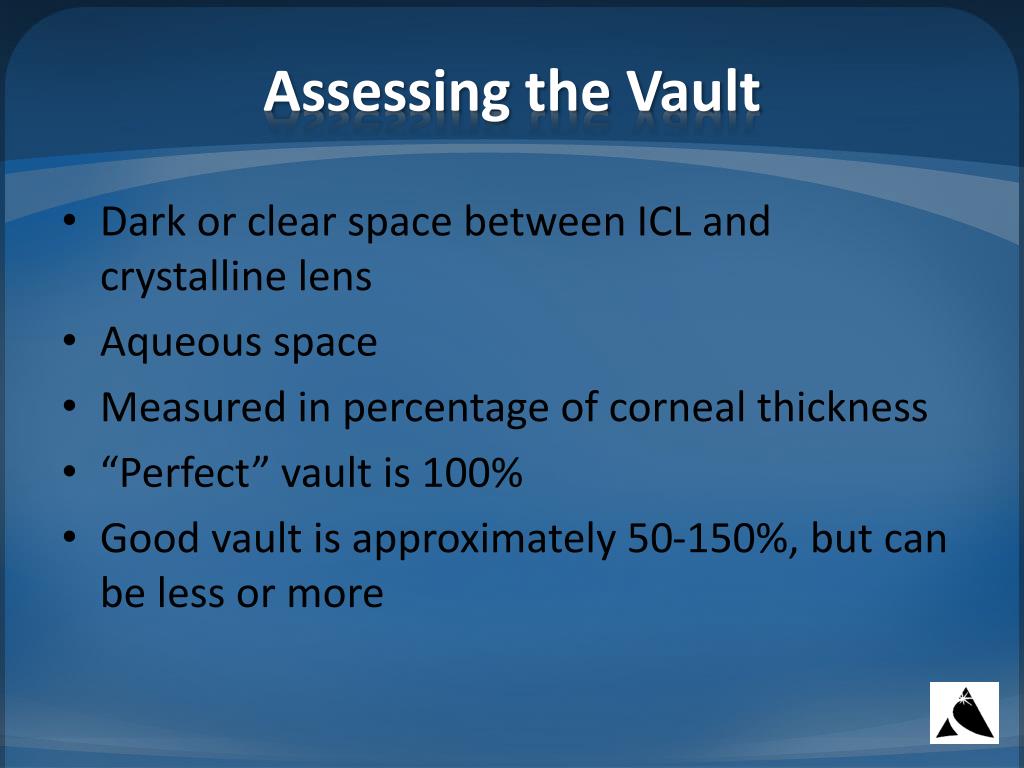 Assessing the Vault

• Dark or clear space between ICL and crystalline lens
• Aqueous space
• Measured in percentage of corneal thickness
• “Perfect” vault is 100%
• Good vault is approximately 50-150%, but can be less or more